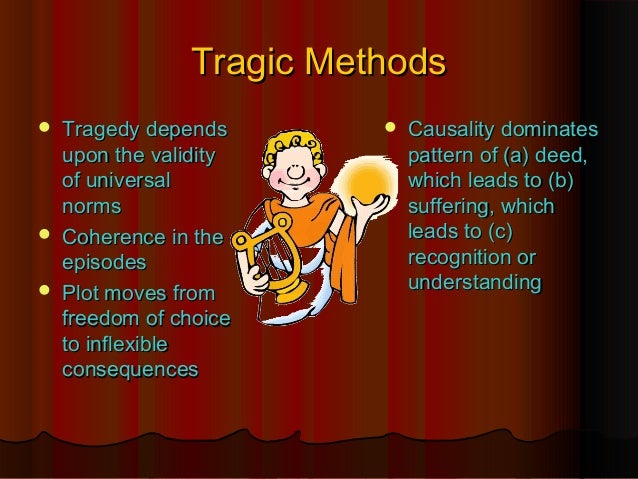 Tragic Methods

- Tragedy depends upon the validity of universal norms
- Coherence in the episodes
- Plot moves from freedom of choice to inflexible consequences

- Causality dominates pattern of (a) deed, which leads to (b) suffering, which leads to (c) recognition or understanding